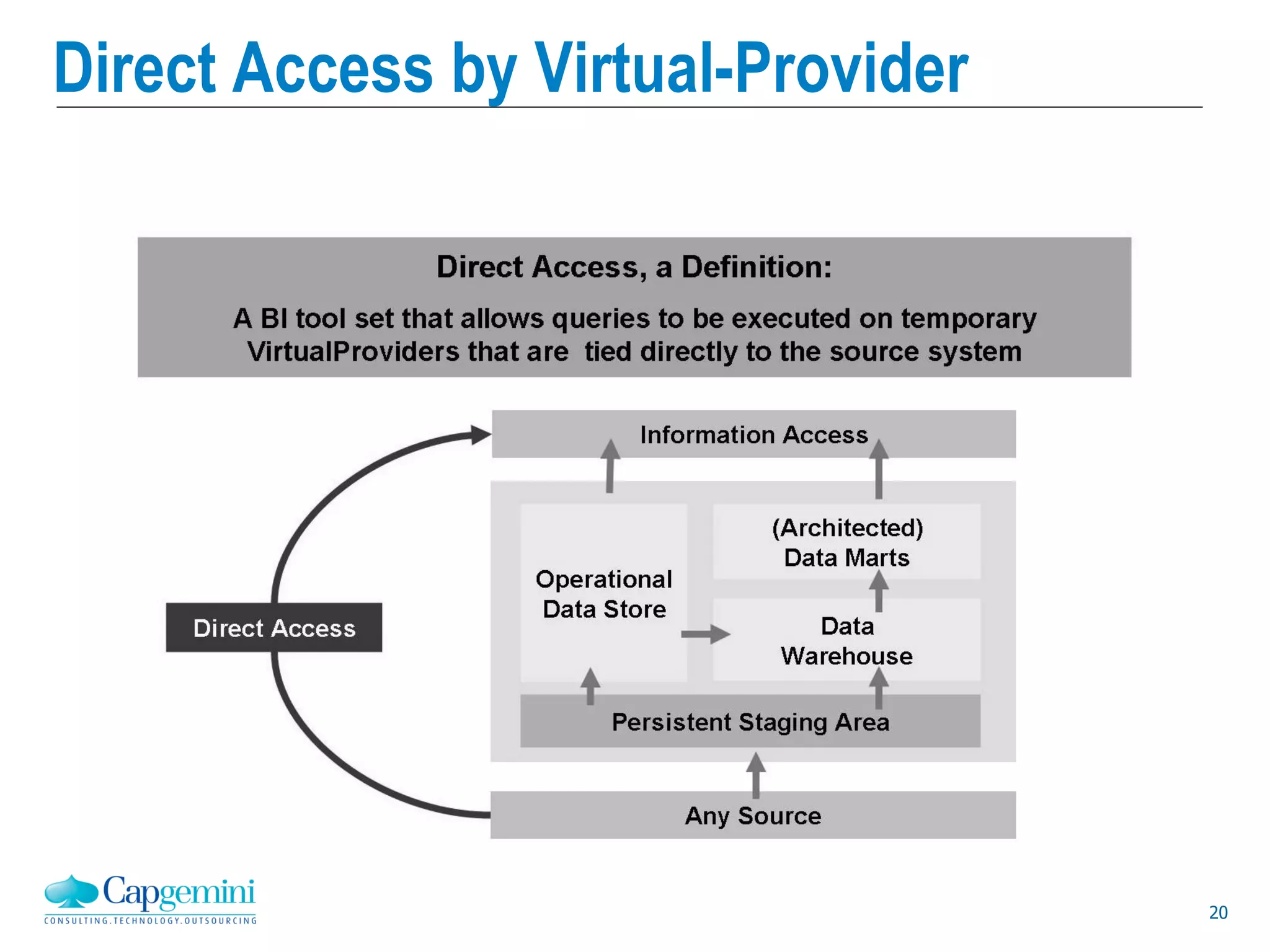 Direct Access by Virtual-Provider

Direct Access, a Definition:

A BI tool set that allows queries to be executed on temporary VirtualProviders that are  tied directly to the source system

Information Access

Direct Access

Operational Data Store

(Architected) Data Marts

Data Warehouse

Persistent Staging Area

Any Source

Capgemini
CONSULTING.TECHNOLOGY.OUTSOURCING

20